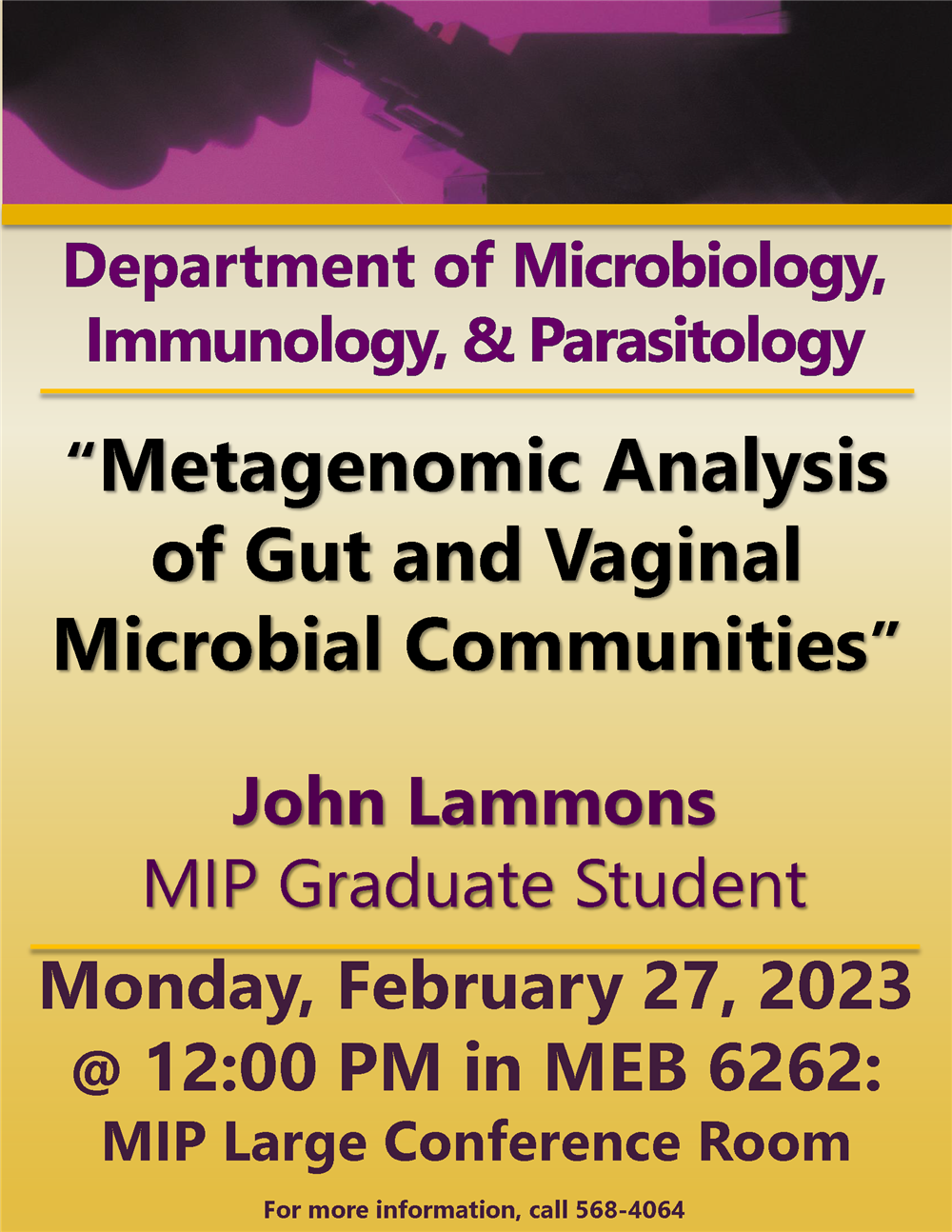 Department of Microbiology, Immunology, & Parasitology

“Metagenomic Analysis of Gut and Vaginal Microbial Communities”

John Lammons
MIP Graduate Student

Monday, February 27, 2023
@ 12:00 PM in MEB 6262:
MIP Large Conference Room

For more information, call 568-4064